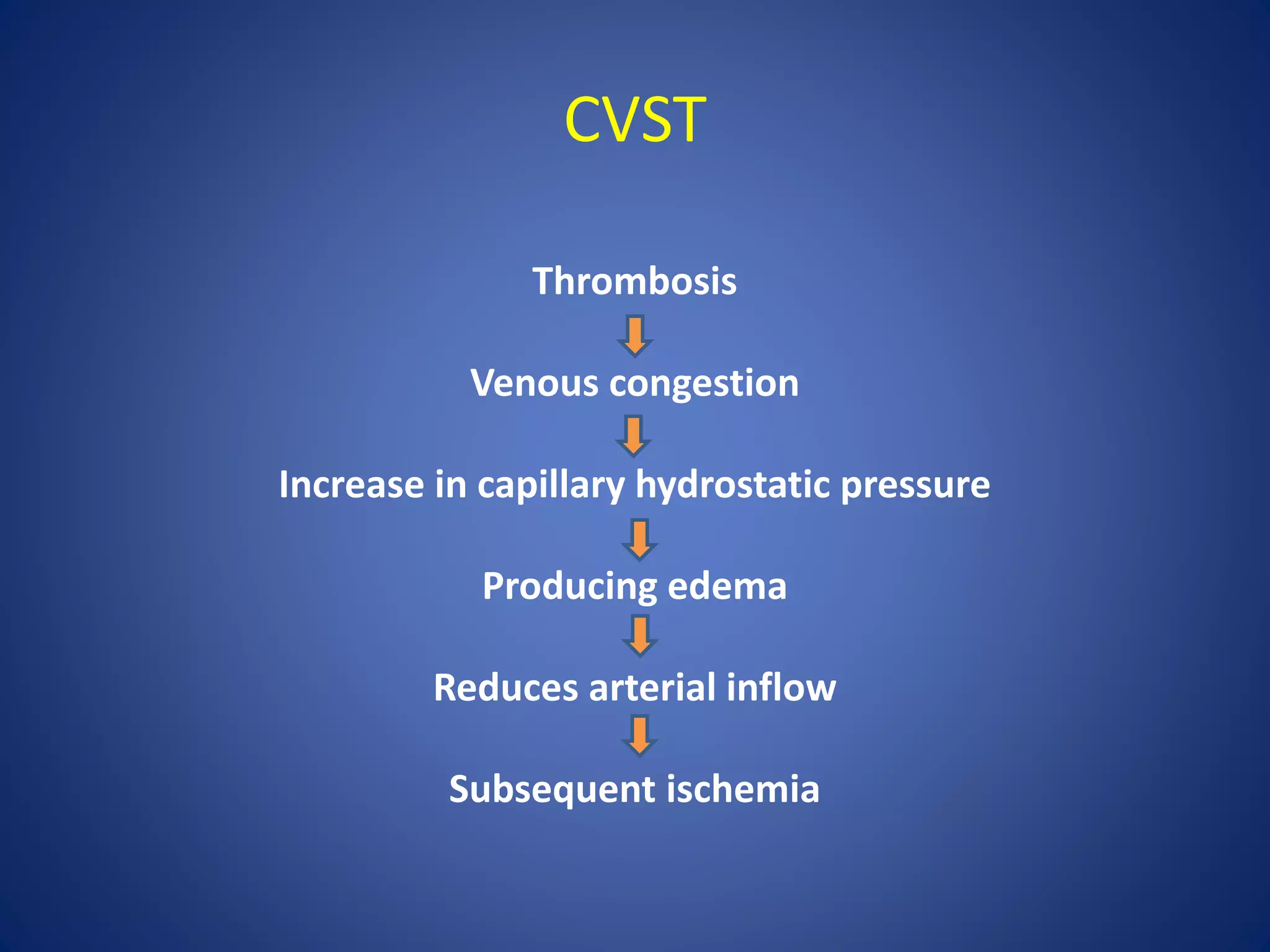 CVST

Thrombosis

Venous congestion

Increase in capillary hydrostatic pressure

Producing edema

Reduces arterial inflow

Subsequent ischemia